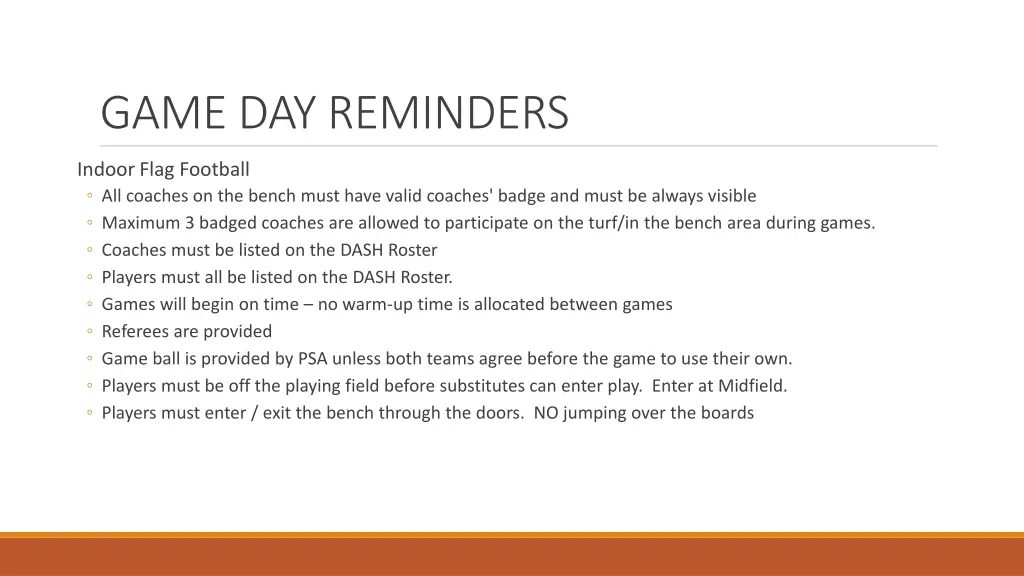 GAME DAY REMINDERS

Indoor Flag Football

◦ All coaches on the bench must have valid coaches' badge and must be always visible
◦ Maximum 3 badged coaches are allowed to participate on the turf/in the bench area during games.
◦ Coaches must be listed on the DASH Roster
◦ Players must all be listed on the DASH Roster.
◦ Games will begin on time – no warm-up time is allocated between games
◦ Referees are provided
◦ Game ball is provided by PSA unless both teams agree before the game to use their own.
◦ Players must be off the playing field before substitutes can enter play. Enter at Midfield.
◦ Players must enter / exit the bench through the doors. NO jumping over the boards